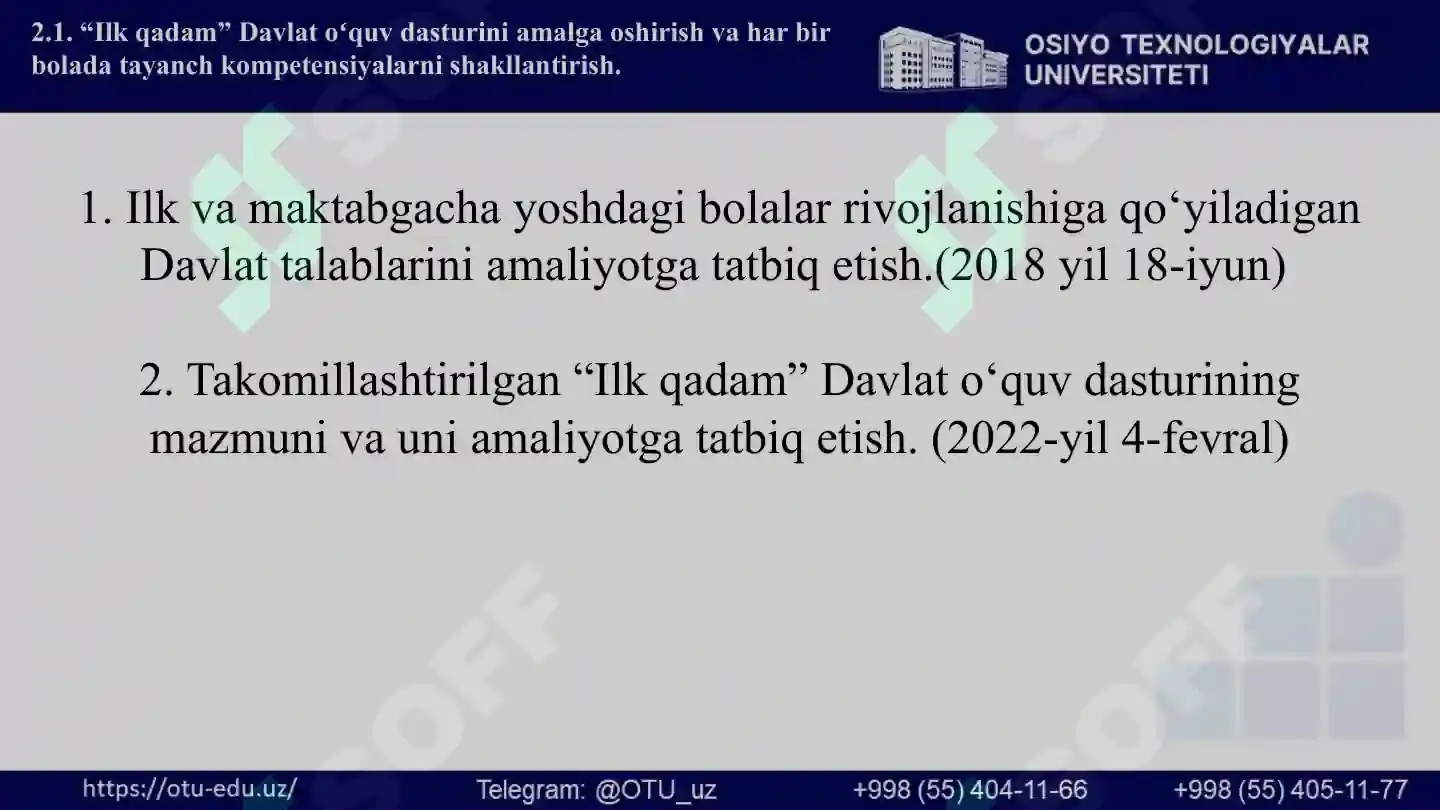 2.1. “Ilk qadam” Davlat o‘quv dasturini amalga oshirish va har bir bolada tayanch kompetensiyalarni shakllantirish.

OSIYO TEXNOLOGIYALAR UNIVERSITETI

1. Ilk va maktabgacha yoshdagi bolalar rivojlanishiga qo‘yiladigan Davlat talablarini amaliyotga tatbiq etish.(2018 yil 18-iyun)

2. Takomillashtirilgan “Ilk qadam” Davlat o‘quv dasturining mazmuni va uni amaliyotga tatbiq etish. (2022-yil 4-fevral)

SOFF

SOFF

https://otu-edu.uz/ Telegram: @OTU_uz +998 (55) 404-11-66 +998 (55) 405-11-77